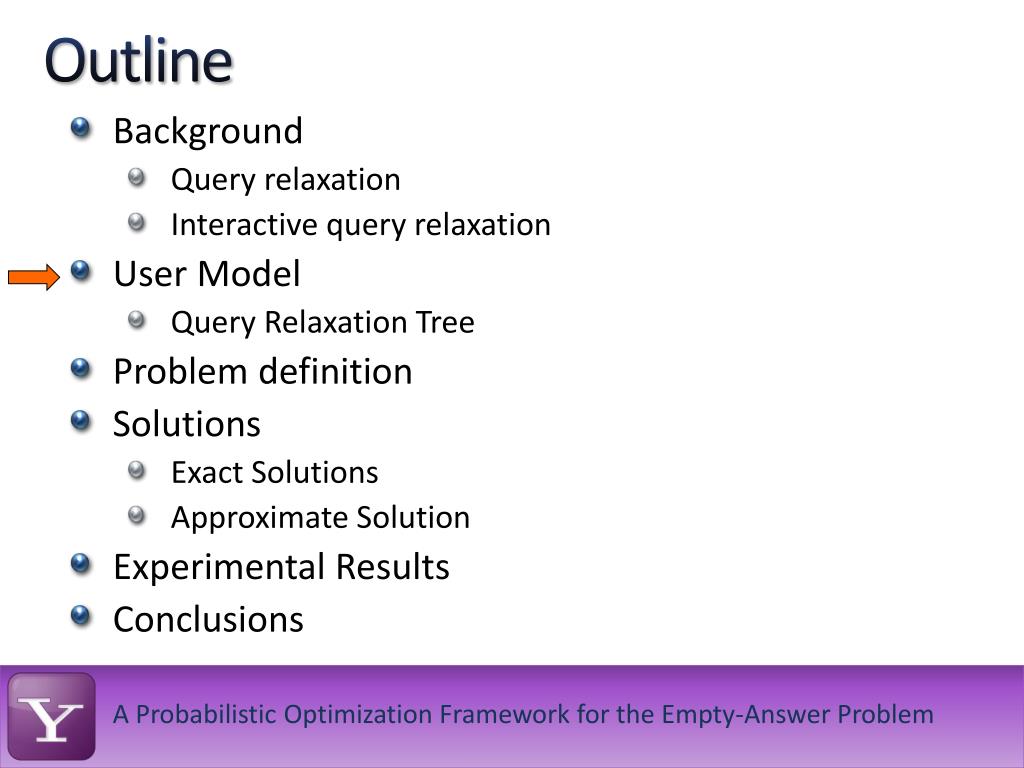 Outline

Background

Query relaxation

Interactive query relaxation

User Model

Query Relaxation Tree

Problem definition

Solutions

Exact Solutions

Approximate Solution

Experimental Results

Conclusions

Y

A Probabilistic Optimization Framework for the Empty-Answer Problem